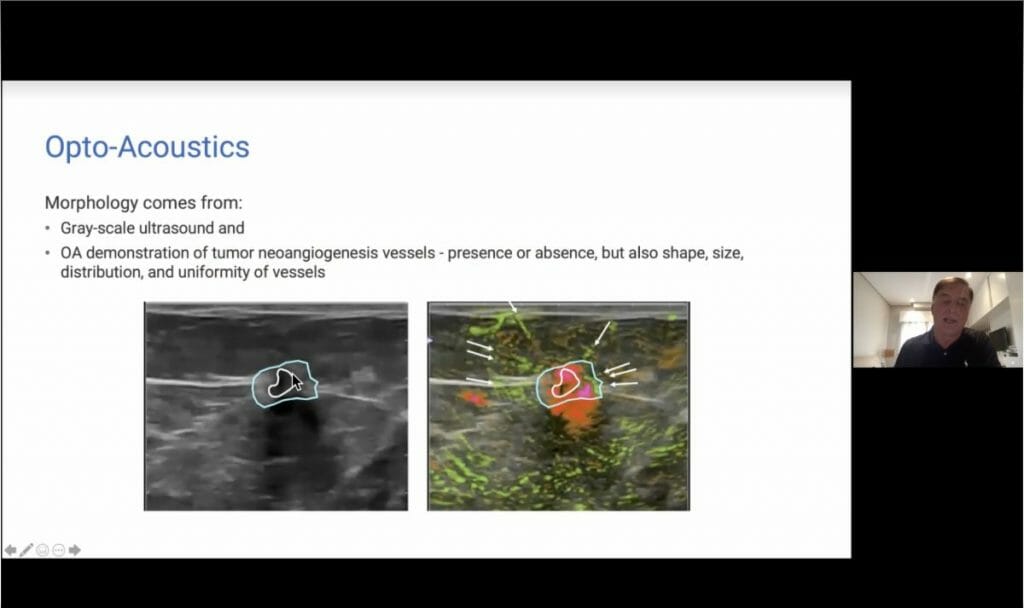 Opto-Acoustics

Morphology comes from:

• Gray-scale ultrasound and

• OA demonstration of tumor neoangiogenesis vessels - presence or absence, but also shape, size, distribution, and uniformity of vessels